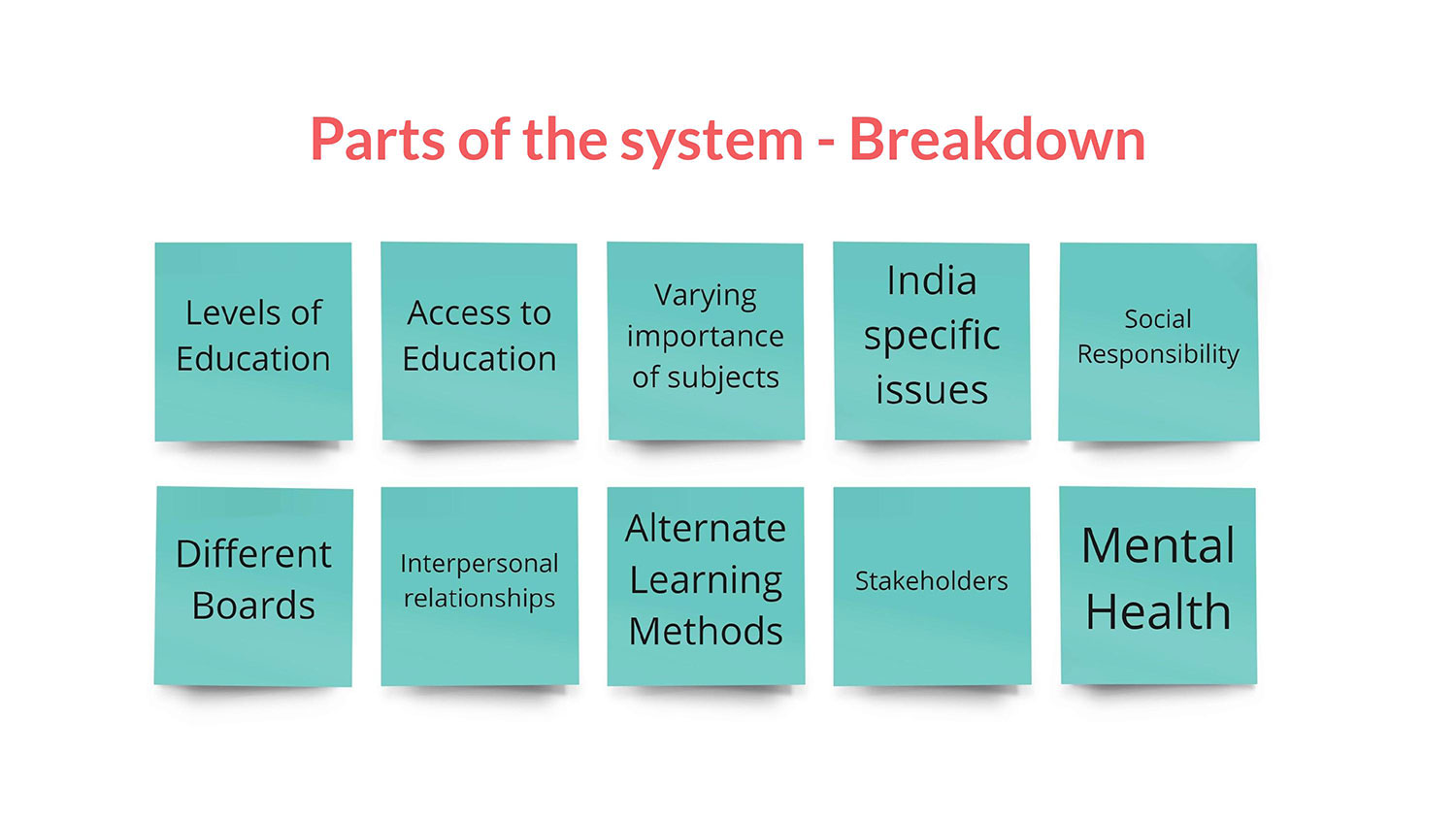 Parts of the system - Breakdown

Levels of Education

Access to Education

Varying importance of subjects

India specific issues

Social Responsibility

Different Boards

Interpersonal relationships

Alternate Learning Methods

Stakeholders

Mental Health